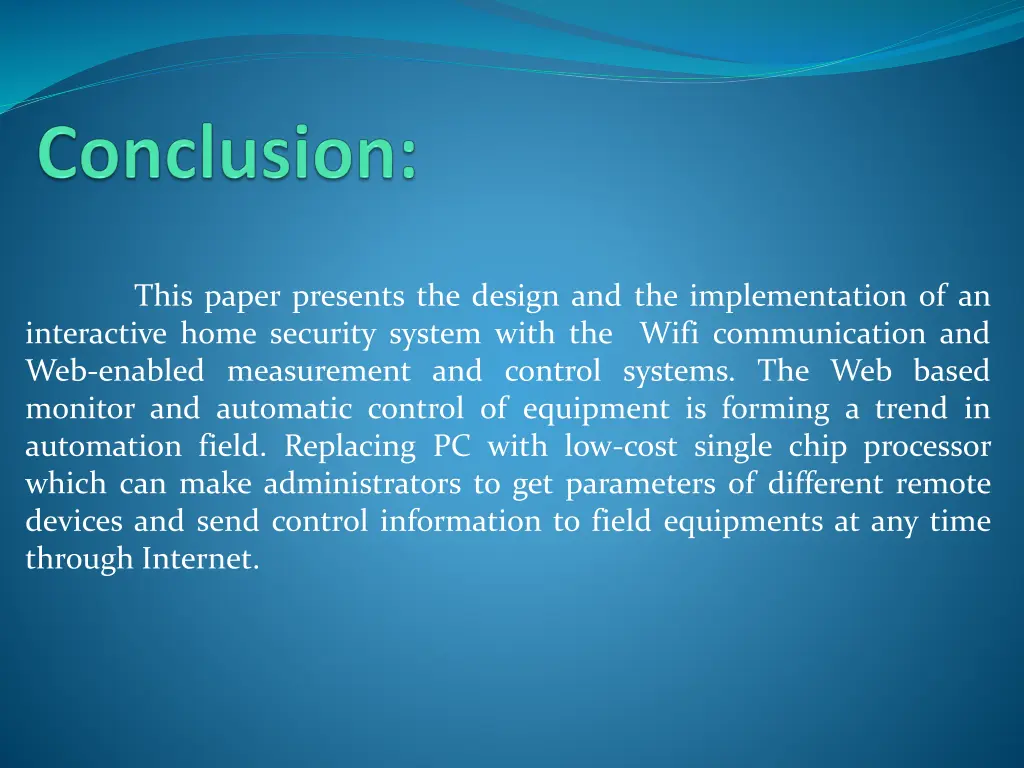 Conclusion:

This paper presents the design and the implementation of an interactive home security system with the Wifi communication and Web-enabled measurement and control systems. The Web based monitor and automatic control of equipment is forming a trend in automation field. Replacing PC with low-cost single chip processor which can make administrators to get parameters of different remote devices and send control information to field equipments at any time through Internet.